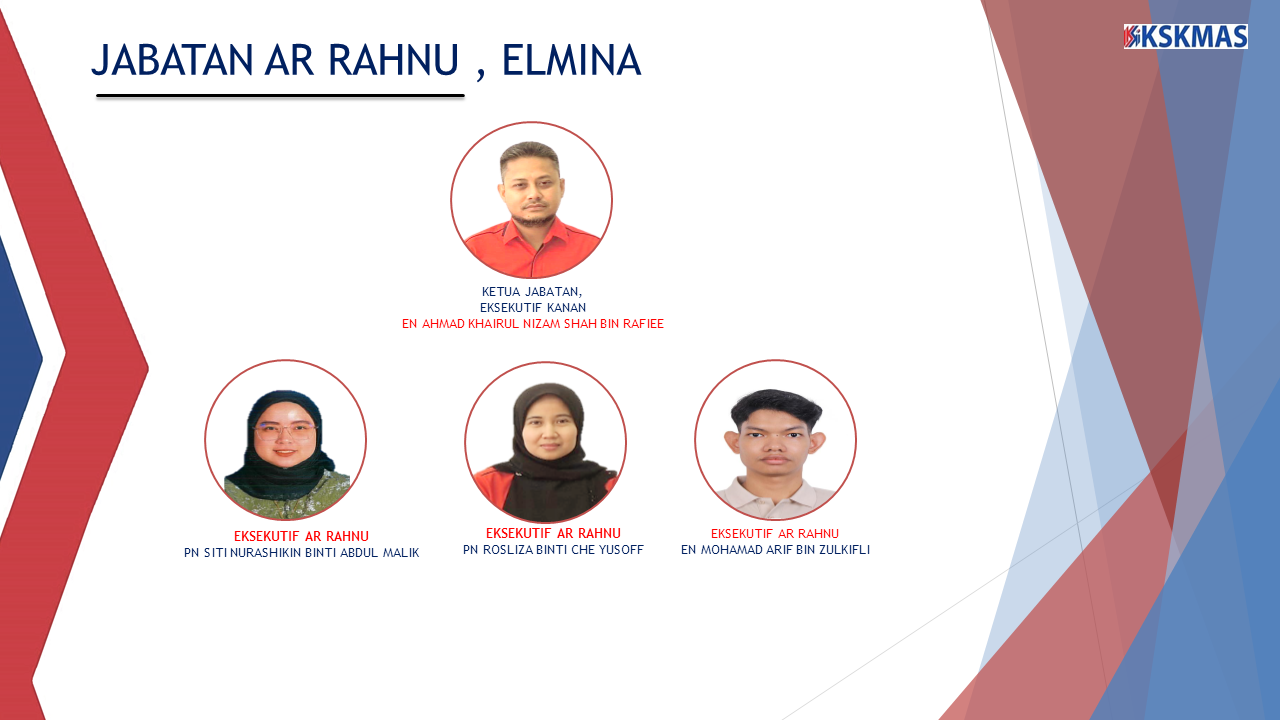 JABATAN AR RAHNU , ELMINA

KSKMAS

KETUA JABATAN,
EKSEKUTIF KANAN
EN AHMAD KHAIRUL NIZAM SHAH BIN RAFIEE

EKSEKUTIF AR RAHNU
PN SITI NURASHIKIN BINTI ABDUL MALIK

EKSEKUTIF AR RAHNU
PN ROSLIZA BINTI CHE YUSOFF

EKSEKUTIF AR RAHNU
EN MOHAMAD ARIF BIN ZULKIFLI